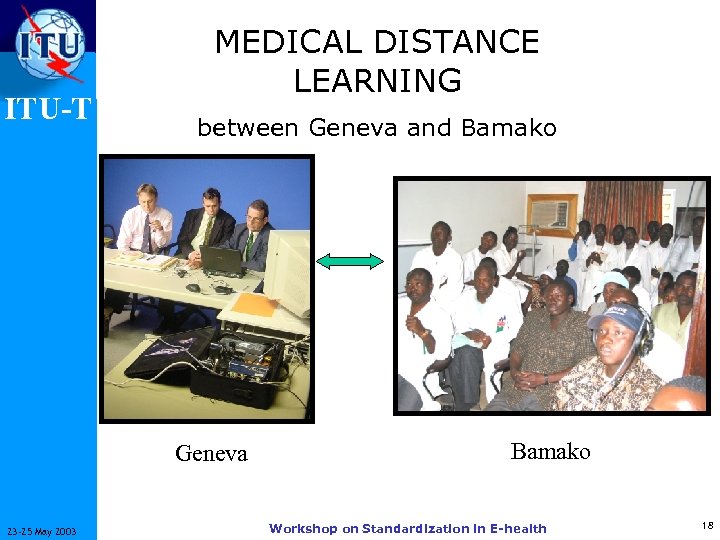 ITU

ITU-T

MEDICAL DISTANCE LEARNING

between Geneva and Bamako

Geneva

Bamako

23-25 May 2003

Workshop on Standardization in E-health

18